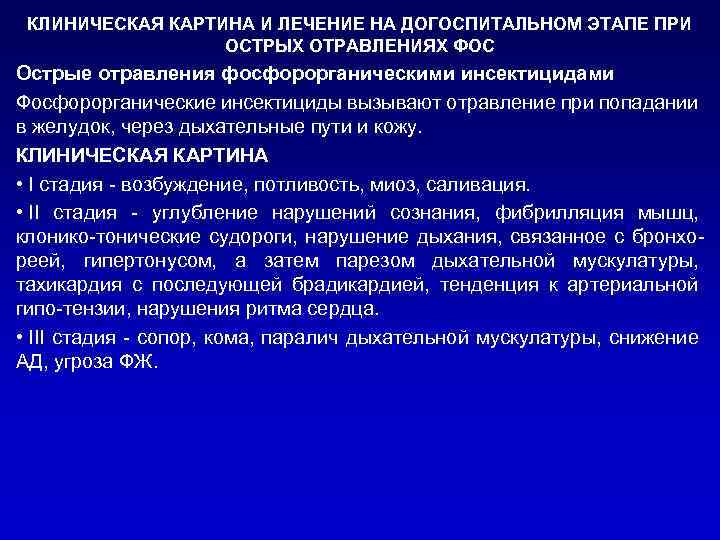 КЛИНИЧЕСКАЯ КАРТИНА И ЛЕЧЕНИЕ НА ДОГОСПИТАЛЬНОМ ЭТАПЕ ПРИ ОСТРЫХ ОТРАВЛЕНИЯХ ФОС

Острые отравления фосфорорганическими инсектицидами

Фосфорорганические инсектициды вызывают отравление при попадании в желудок, через дыхательные пути и кожу.

КЛИНИЧЕСКАЯ КАРТИНА

• I стадия - возбуждение, потливость, миоз, саливация.

• II стадия - углубление нарушений сознания, фибрилляция мышц, клонико-тонические судороги, нарушение дыхания, связанное с бронхореей, гипертонусом, а затем парезом дыхательной мускулатуры, тахикардия с последующей брадикардией, тенденция к артериальной гипо-тензии, нарушения ритма сердца.

• III стадия - сопор, кома, паралич дыхательной мускулатуры, снижение АД, угроза ФЖ.